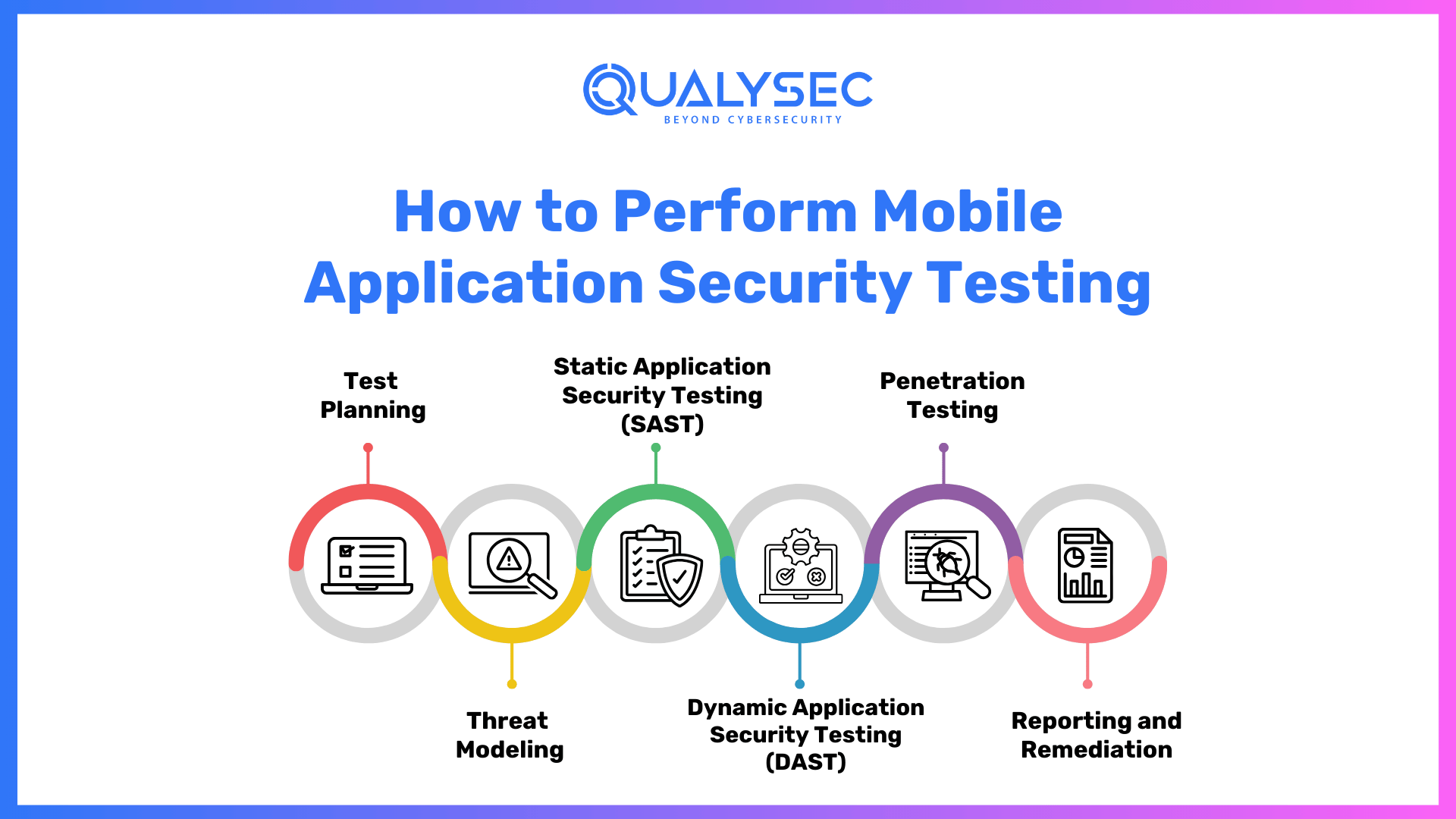 QUALYSEC
BEYOND CYBERSECURITY

How to Perform Mobile Application Security Testing

Test Planning

Threat Modeling

Static Application Security Testing (SAST)

Dynamic Application Security Testing (DAST)

Penetration Testing

Reporting and Remediation